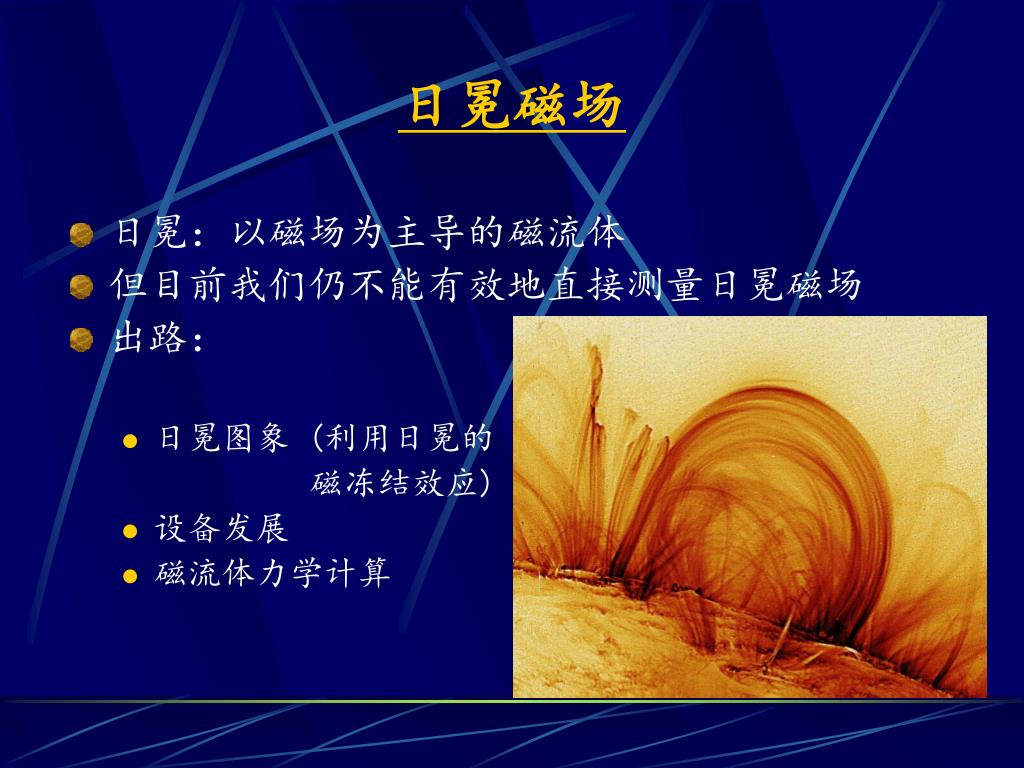 日冕磁场

日冕：以磁场为主导的磁流体
但目前我们仍不能有效地直接测量日冕磁场
出路：

日冕图象（利用日冕的磁冻结效应）
设备发展
磁流体力学计算